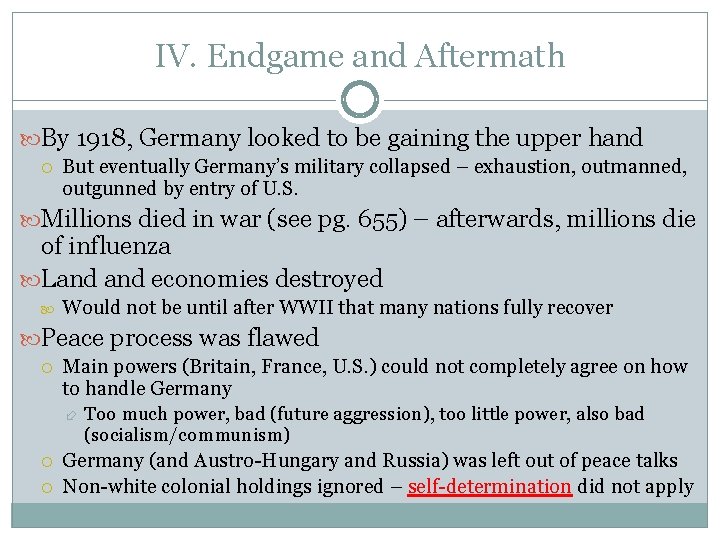 IV. Endgame and Aftermath

By 1918, Germany looked to be gaining the upper hand

But eventually Germany's military collapsed – exhaustion, outmanned, outgunned by entry of U.S.

Millions died in war (see pg. 655) – afterwards, millions die of influenza

Land and economies destroyed

Would not be until after WWII that many nations fully recover

Peace process was flawed

Main powers (Britain, France, U.S.) could not completely agree on how to handle Germany

Too much power, bad (future aggression), too little power, also bad (socialism/communism)

Germany (and Austro-Hungary and Russia) was left out of peace talks

Non-white colonial holdings ignored – self-determination did not apply